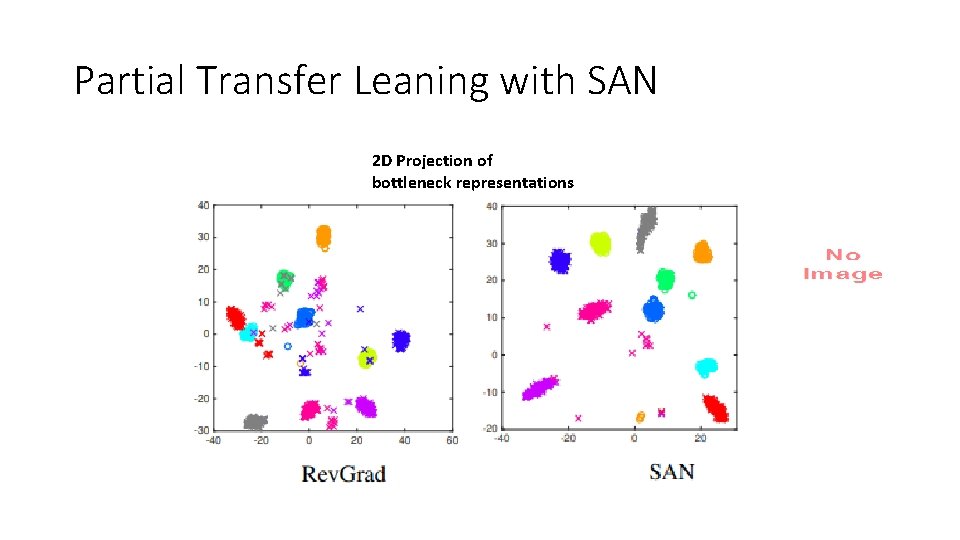 Partial Transfer Leaning with SAN

2D Projection of bottleneck representations

40
30
20
10
0
-10
-20
-30
-40 -20 0 20 40 60

RevGrad

40
30
20
10
0
-10
-20
-40 -20 0 20

SAN

No Image